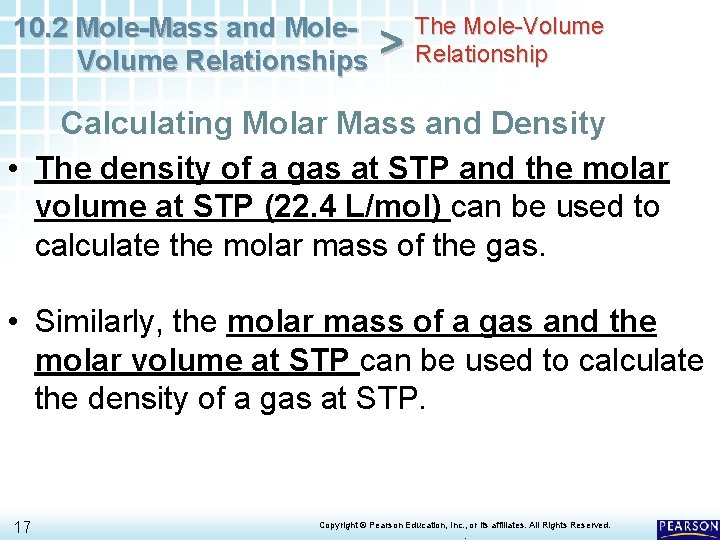 10.2 Mole-Mass and Mole-Volume Relationships > The Mole-Volume Relationship

Calculating Molar Mass and Density

• The density of a gas at STP and the molar volume at STP (22.4 L/mol) can be used to calculate the molar mass of the gas.

• Similarly, the molar mass of a gas and the molar volume at STP can be used to calculate the density of a gas at STP.

17

Copyright © Pearson Education, Inc., or its affiliates. All Rights Reserved.

PEARSON